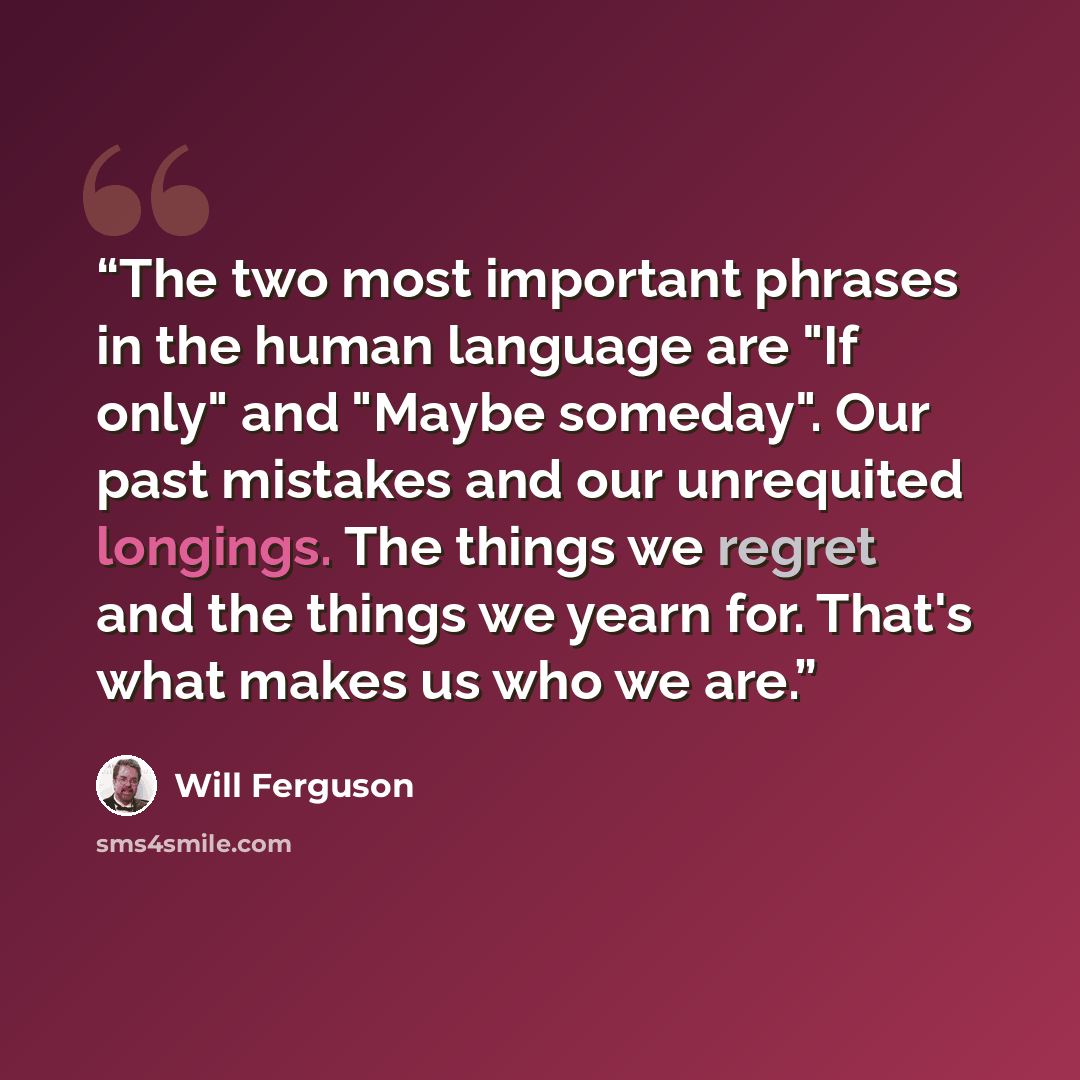 "The two most important phrases in the human language are "If only" and "Maybe someday". Our past mistakes and our unrequited longings. The things we regret and the things we yearn for. That's what makes us who we are."

Will Ferguson

sms4smile.com